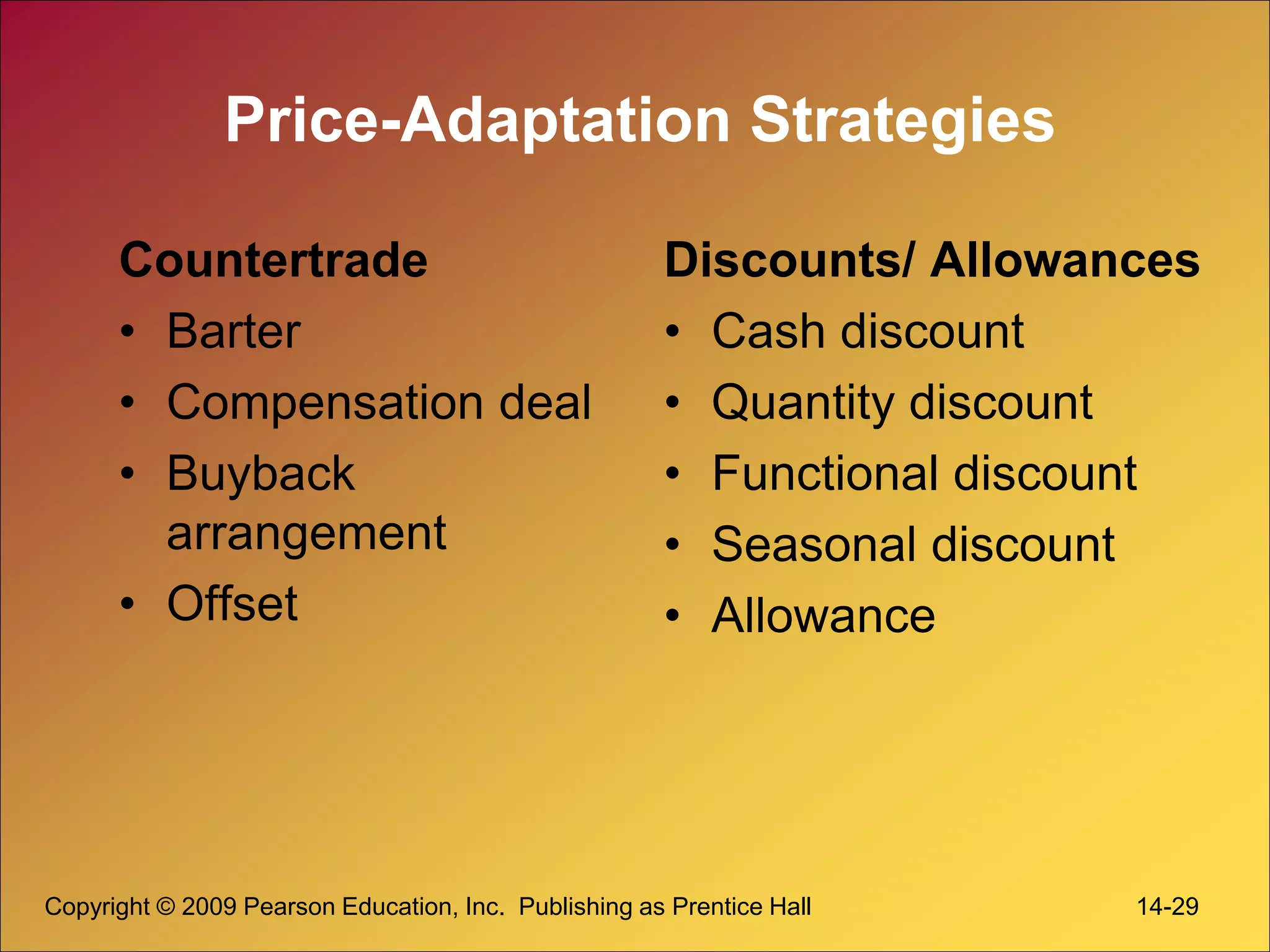 Price-Adaptation Strategies

Countertrade
• Barter
• Compensation deal
• Buyback arrangement
• Offset

Discounts/ Allowances
• Cash discount
• Quantity discount
• Functional discount
• Seasonal discount
• Allowance

Copyright © 2009 Pearson Education, Inc. Publishing as Prentice Hall

14-29